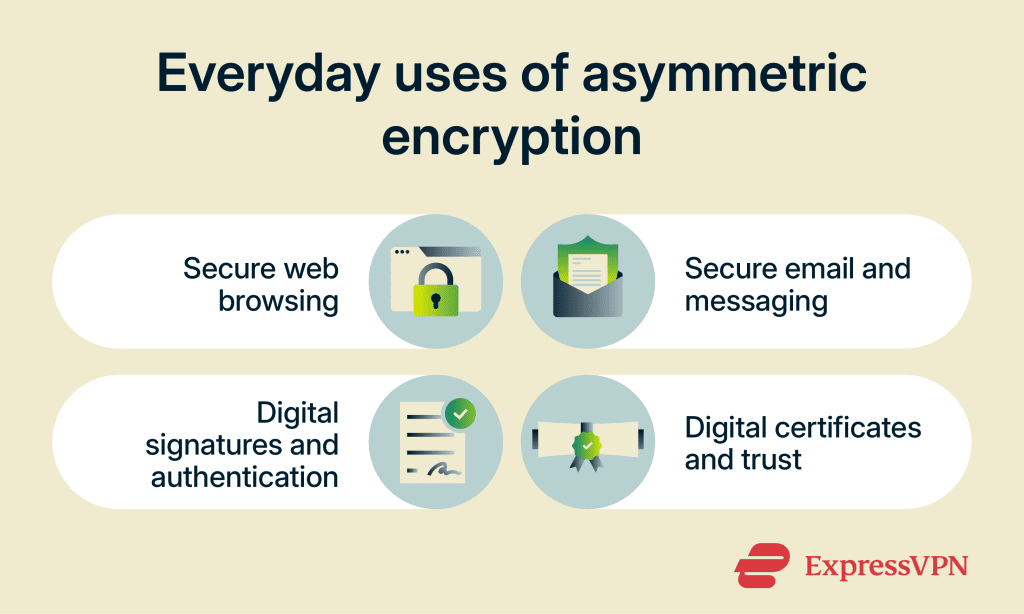 Everyday uses of asymmetric encryption

Secure web browsing

Secure email and messaging

Digital signatures and authentication

Digital certificates and trust

ExpressVPN